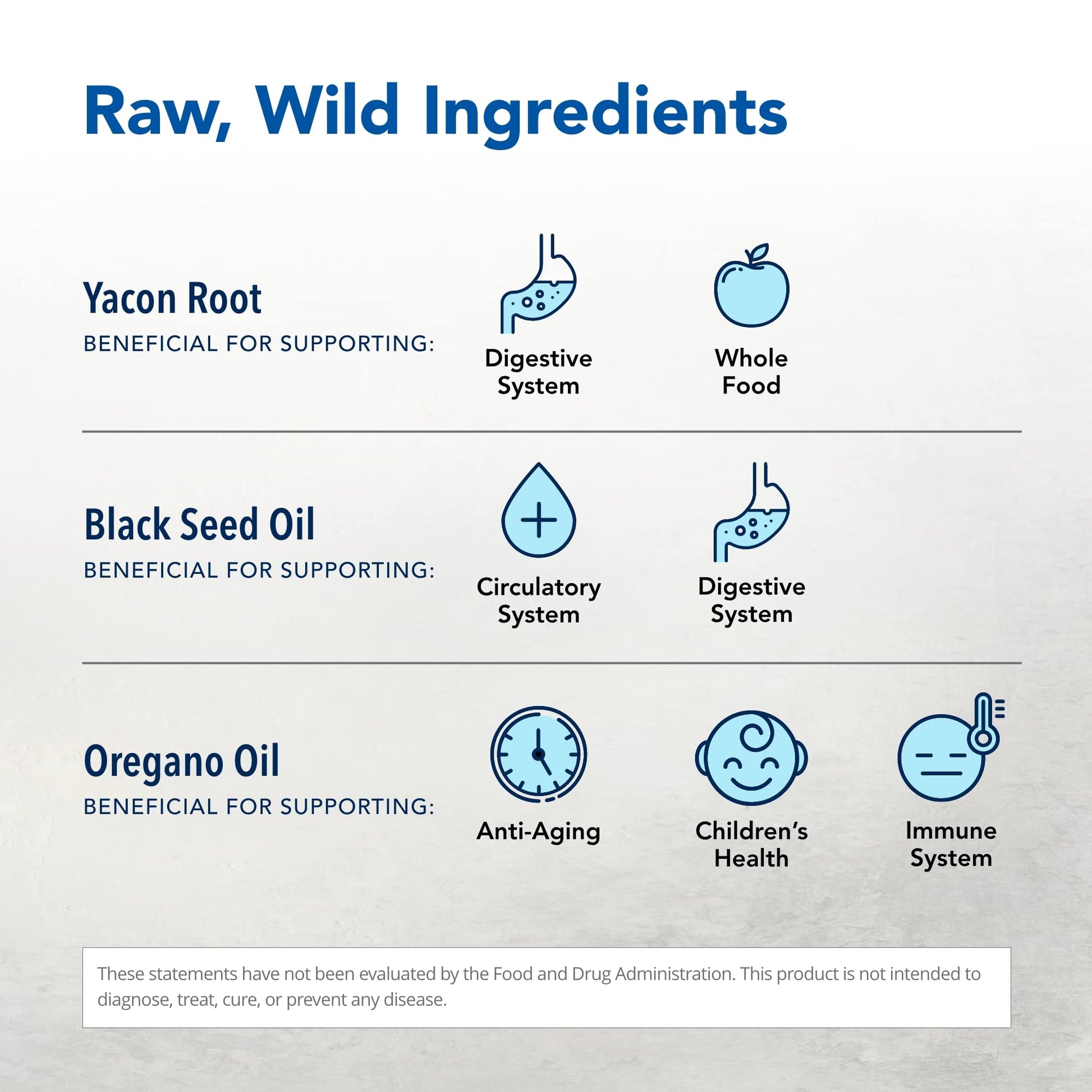 Raw, Wild Ingredients

Yacon Root
BENEFICIAL FOR SUPPORTING:

Digestive System

Whole Food

Black Seed Oil
BENEFICIAL FOR SUPPORTING:

Circulatory System

Digestive System

Oregano Oil
BENEFICIAL FOR SUPPORTING:

Anti-Aging

Children's Health

Immune System

These statements have not been evaluated by the Food and Drug Administration. This product is not intended to diagnose, treat, cure, or prevent any disease.